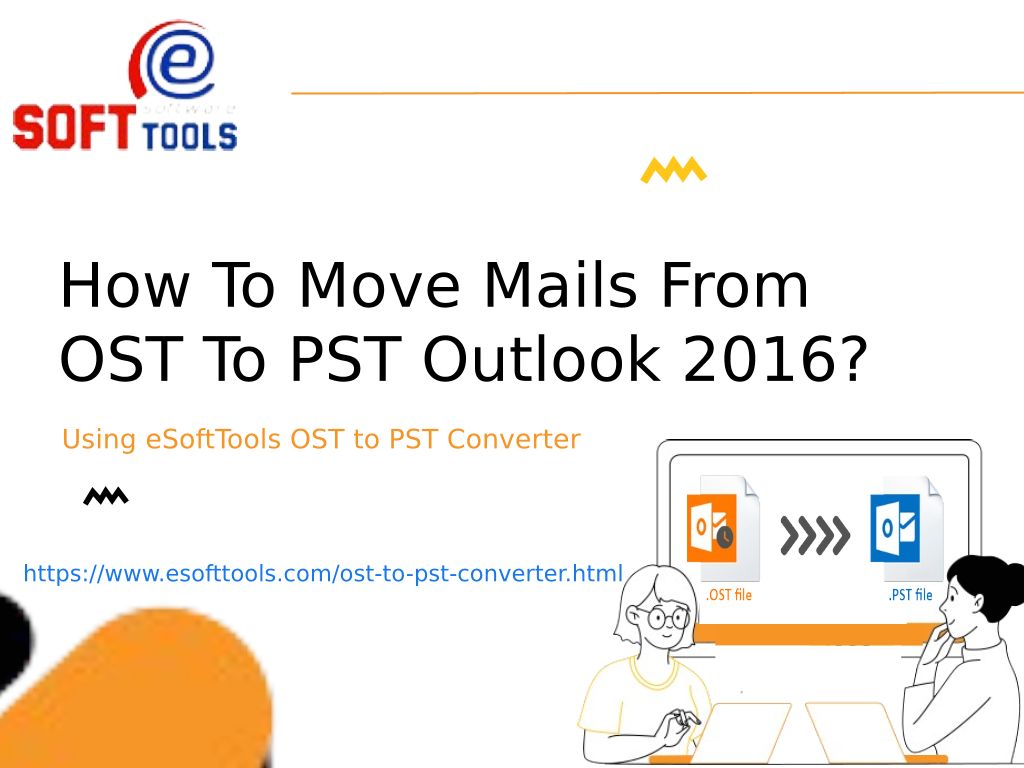 e
software
SOFT TOOLS

How To Move Mails From OST To PST Outlook 2016?

Using eSoftTools OST to PST Converter

https://www.esofttools.com/ost-to-pst-converter.html

.OST file

.PST file